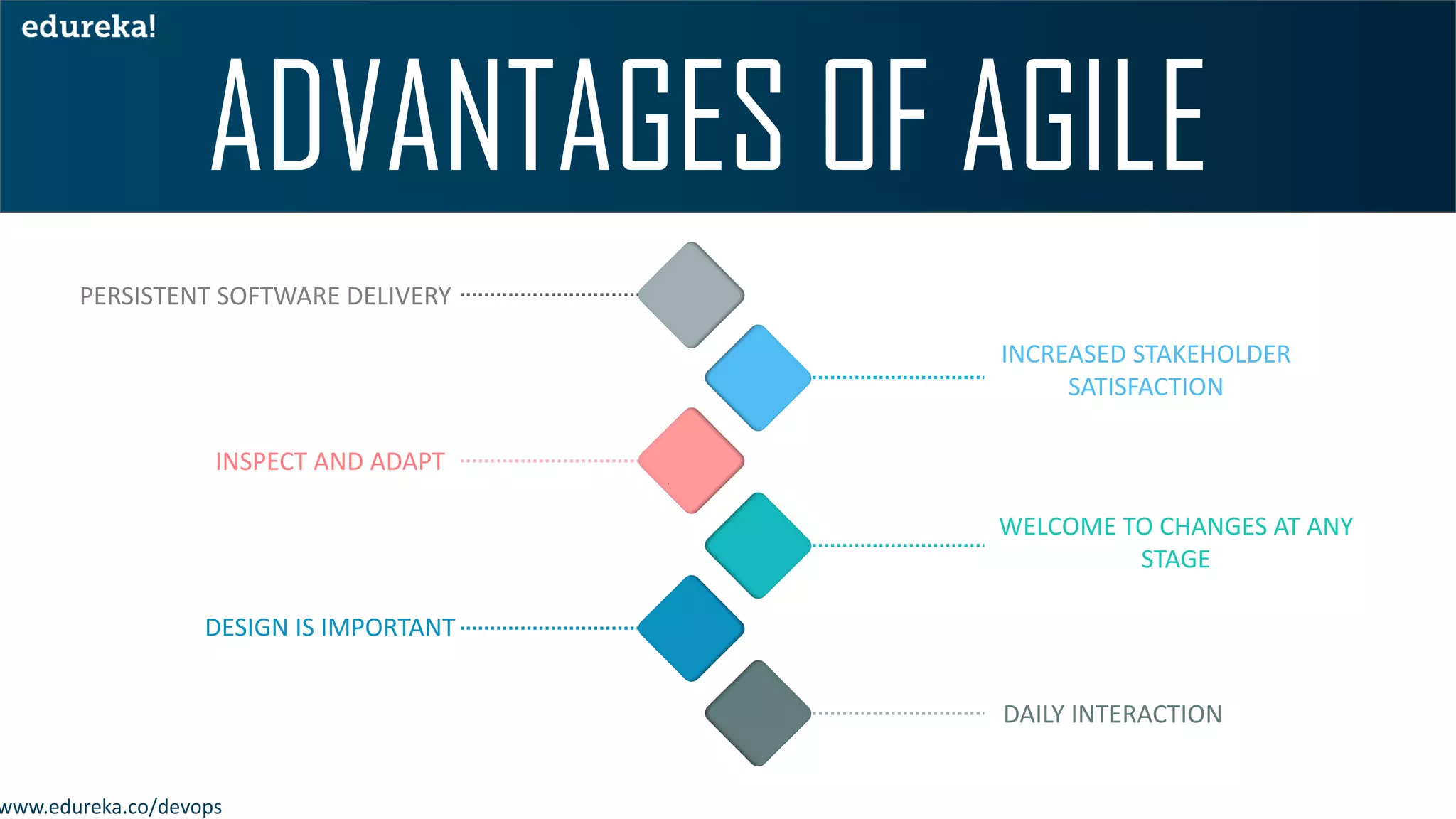 edureka!

ADVANTAGES OF AGILE

PERSISTENT SOFTWARE DELIVERY

INCREASED STAKEHOLDER SATISFACTION

INSPECT AND ADAPT

WELCOME TO CHANGES AT ANY STAGE

DESIGN IS IMPORTANT

DAILY INTERACTION

www.edureka.co/devops